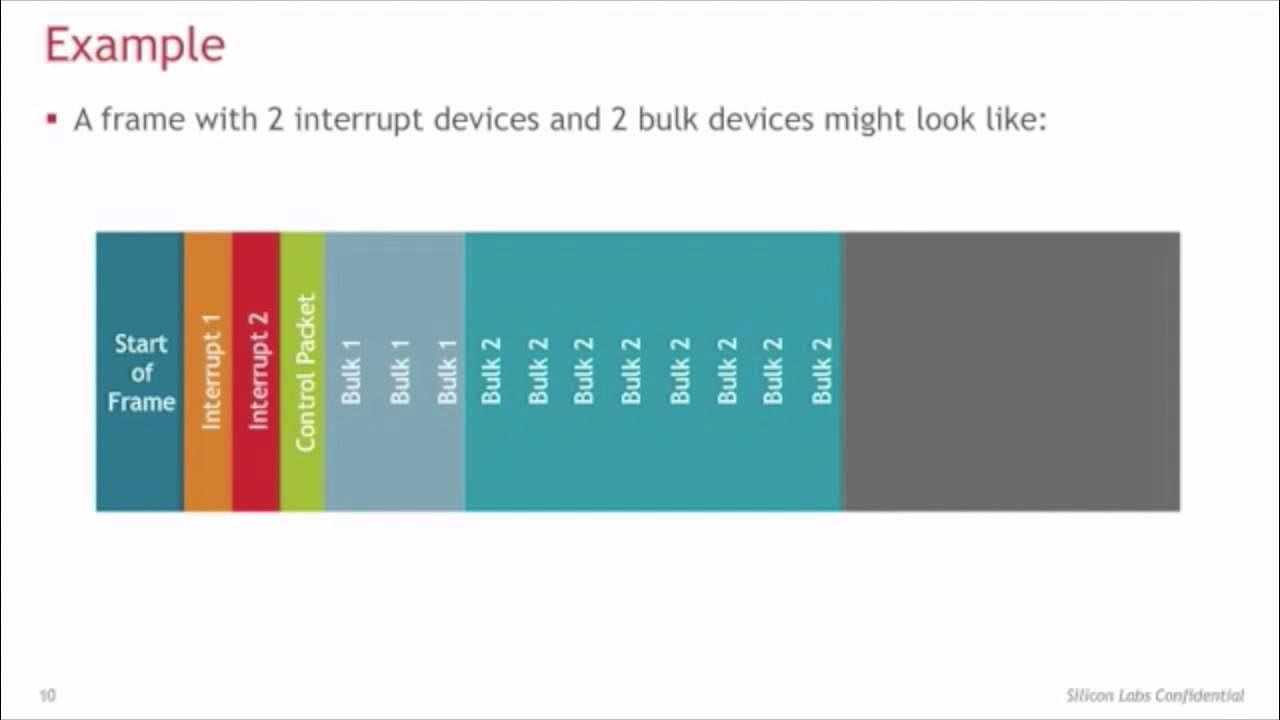 Example

▪ A frame with 2 interrupt devices and 2 bulk devices might look like:

Start of Frame
Interrupt 1
Interrupt 2
Control Packet
Bulk 1
Bulk 1
Bulk 1
Bulk 2
Bulk 2
Bulk 2
Bulk 2
Bulk 2
Bulk 2
Bulk 2
Bulk 2

10

Silicon Labs Confidential